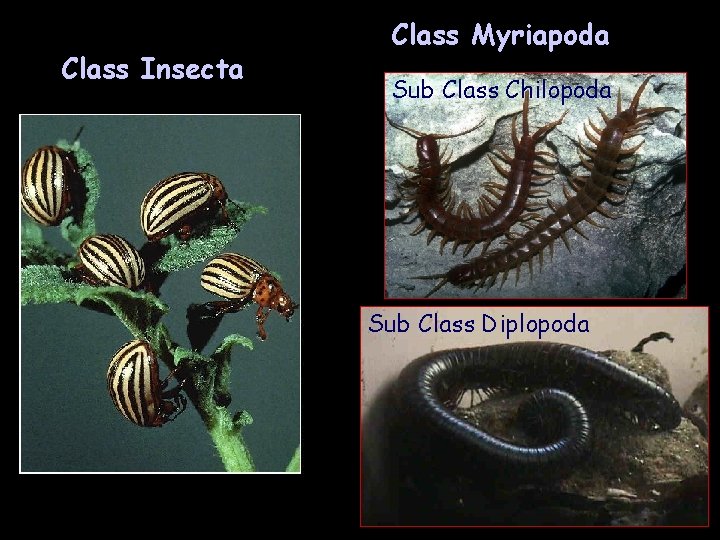 Class Insecta

Class Myriapoda

Sub Class Chilopoda

Sub Class Diplopoda